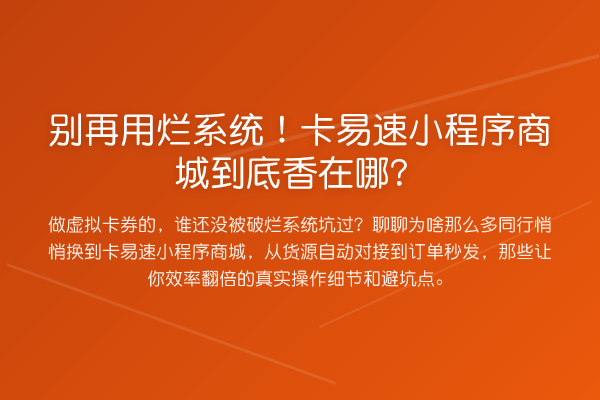 别再用烂系统！卡易速小程序商城到底香在哪？

做虚拟卡券的，谁还没被破烂系统坑过？聊聊为啥那么多同行悄悄换到卡易速小程序商城，从货源自动对接到订单秒发，那些让你效率翻倍的真实操作细节和避坑点。